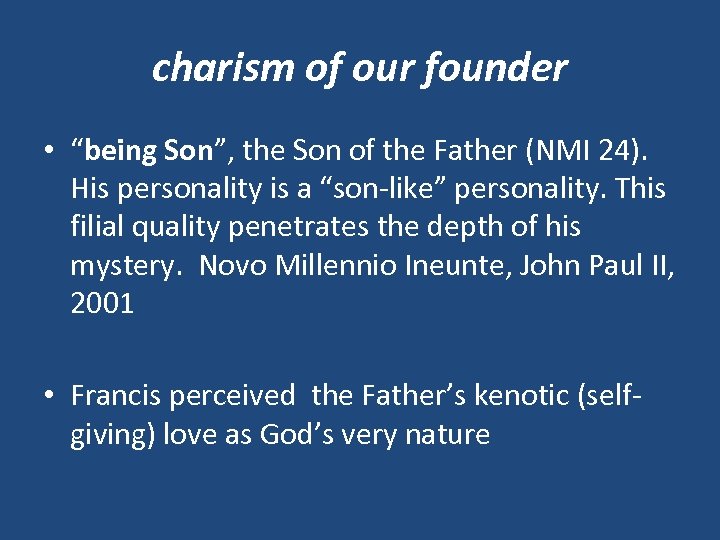 charism of our founder

• “being Son”, the Son of the Father (NMI 24). His personality is a “son-like” personality. This filial quality penetrates the depth of his mystery. Novo Millennio Ineunte, John Paul II, 2001

• Francis perceived the Father’s kenotic (self-giving) love as God’s very nature